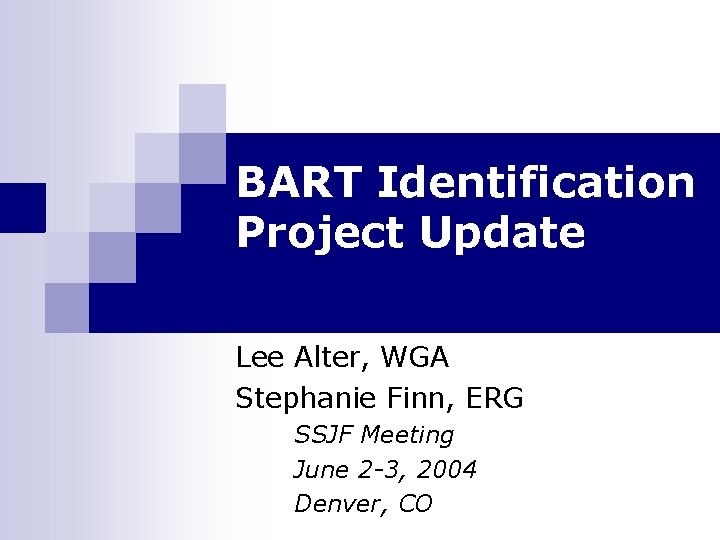 BART Identification Project Update

Lee Alter, WGA

Stephanie Finn, ERG

SSJF Meeting

June 2-3, 2004

Denver, CO